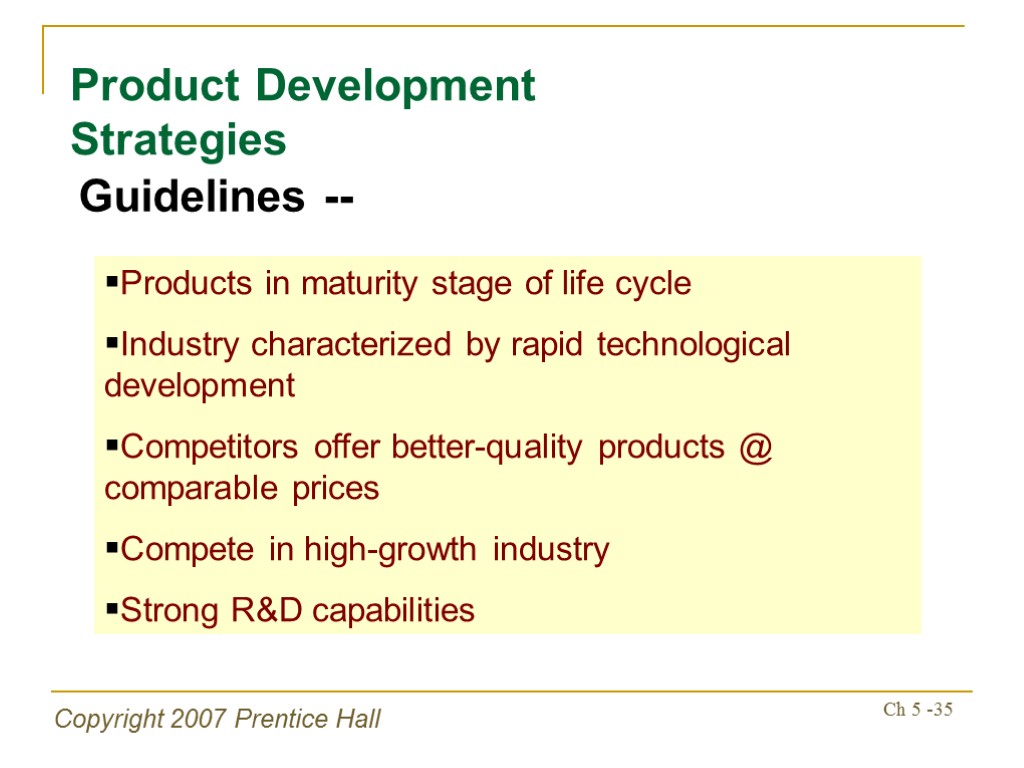 Product Development Strategies

Guidelines --

▪Products in maturity stage of life cycle

▪Industry characterized by rapid technological development

▪Competitors offer better-quality products @ comparable prices

▪Compete in high-growth industry

▪Strong R&D capabilities

Copyright 2007 Prentice Hall

Ch 5 -35